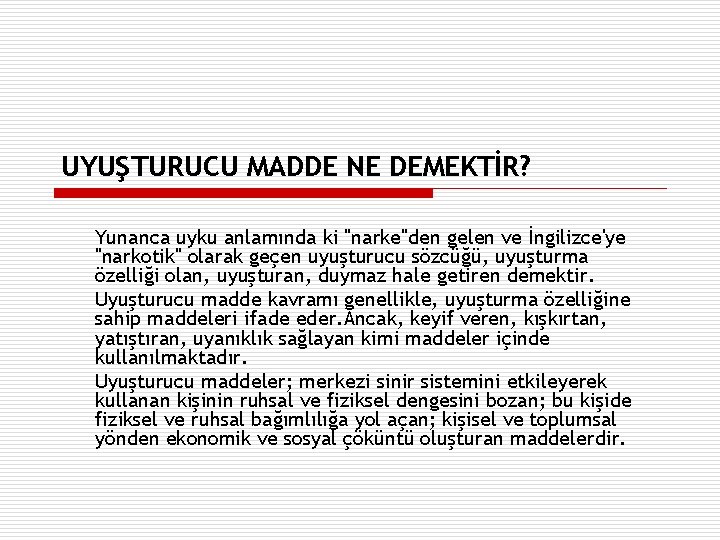 UYUŞTURUCU MADDE NE DEMEKTİR?

Yunanca uyku anlamında ki "narke"den gelen ve İngilizce'ye "narkotik" olarak geçen uyuşturucu sözcüğü, uyuşturma özelliği olan, uyuşturan, duymaz hale getiren demektir.

Uyuşturucu madde kavramı genellikle, uyuşturma özelliğine sahip maddeleri ifade eder.Ancak, keyif veren, kışkırtan, yatıştıran, uyanıklık sağlayan kimi maddeler içinde kullanılmaktadır.

Uyuşturucu maddeler; merkezi sinir sistemini etkileyerek kullanan kişinin ruhsal ve fiziksel dengesini bozan; bu kişide fiziksel ve ruhsal bağımlılığa yol açan; kişisel ve toplumsal yönden ekonomik ve sosyal çöküntü oluşturan maddelerdir.